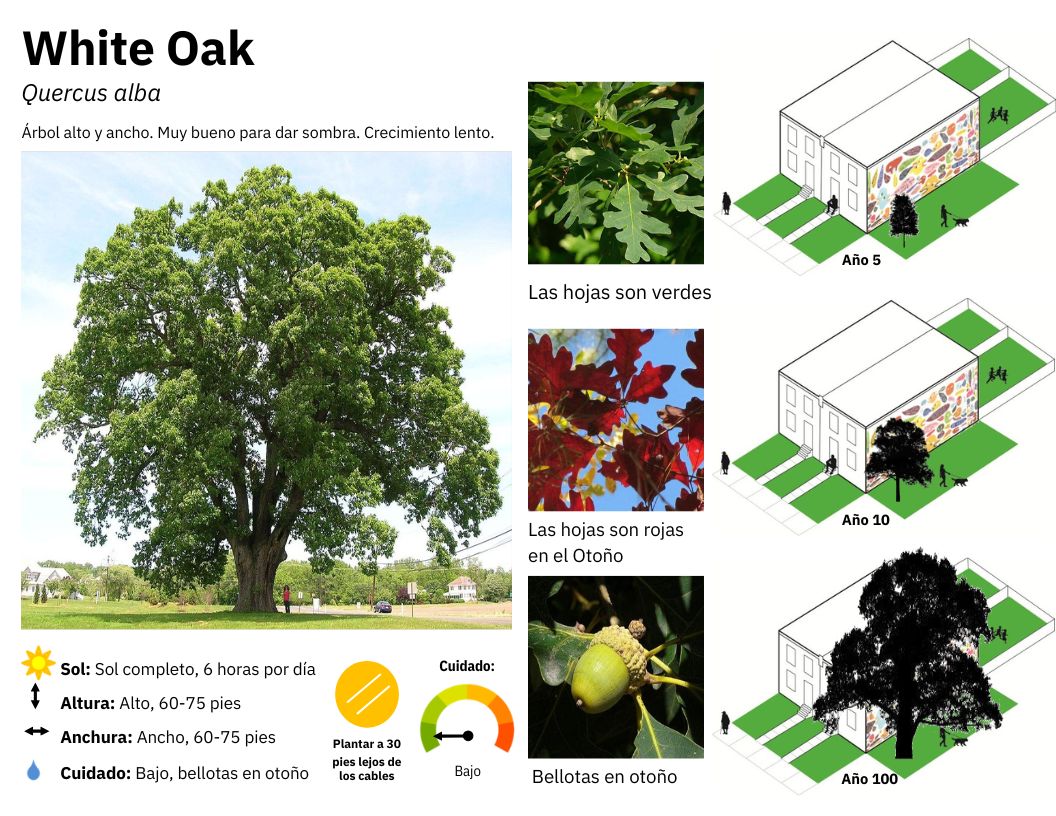 White Oak
Quercus alba

Árbol alto y ancho. Muy bueno para dar sombra. Crecimiento lento.

Sol: Sol completo, 6 horas por día
Altura: Alto, 60-75 pies
Anchura: Ancho, 60-75 pies
Cuidado: Bajo, bellotas en otoño

Plantar a 30 pies lejos de los cables

Cuidado:
Bajo

Las hojas son verdes

Las hojas son rojas en el Otoño

Bellotas en otoño

Año 5

Año 10

Año 100